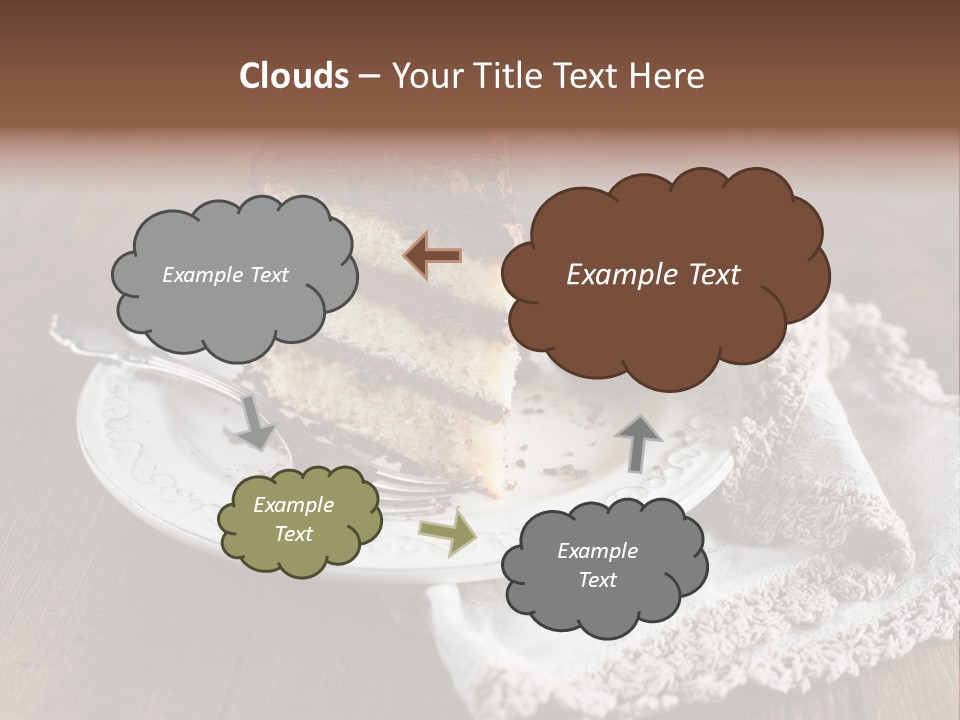 Clouds – Your Title Text Here

Example Text

Example Text

Example Text

Example Text